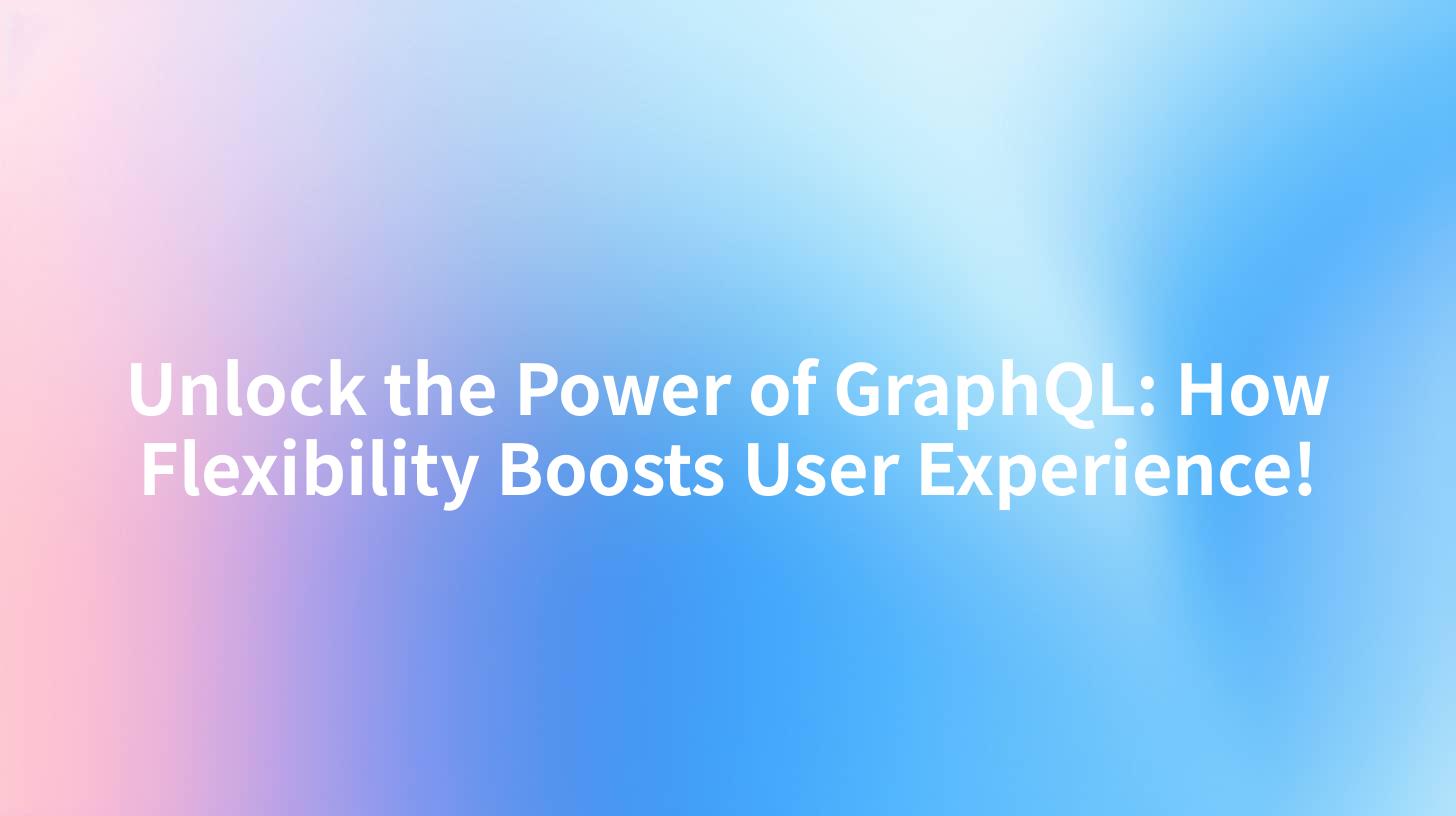 Unlock the Power of GraphQL: How Flexibility Boosts User Experience!